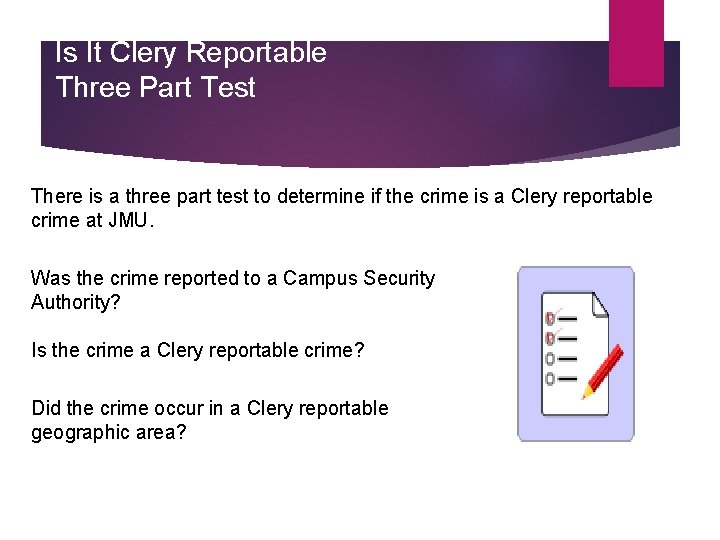 Is It Clery Reportable
Three Part Test

There is a three part test to determine if the crime is a Clery reportable crime at JMU.

Was the crime reported to a Campus Security Authority?

Is the crime a Clery reportable crime?

Did the crime occur in a Clery reportable geographic area?